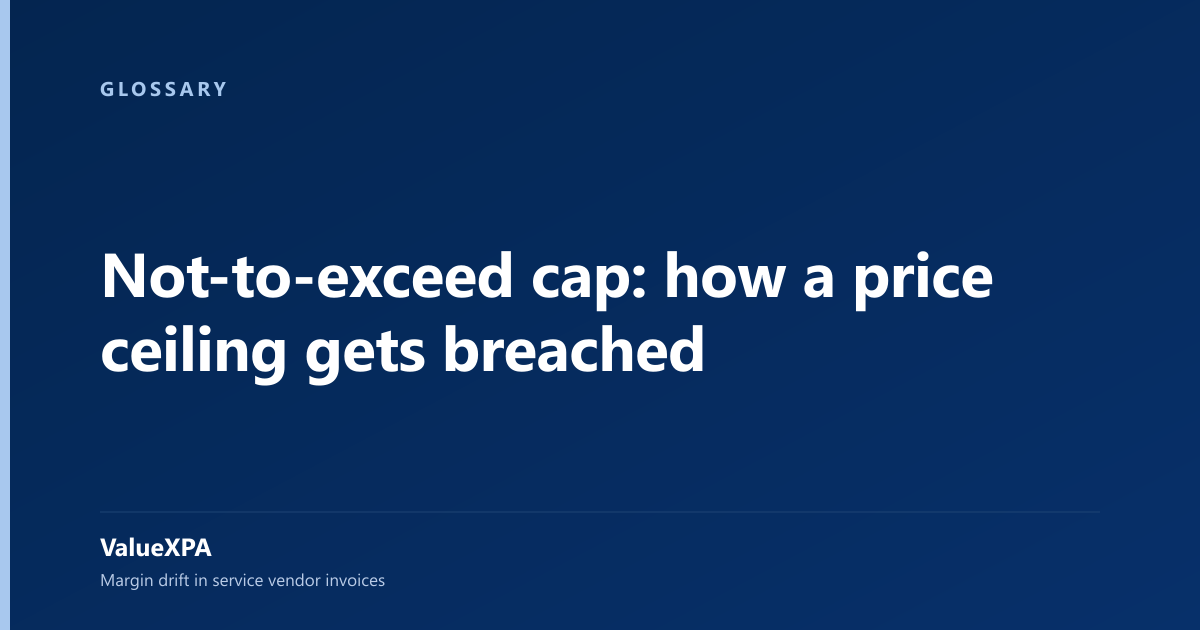 GLOSSARY

Not-to-exceed cap: how a price ceiling gets breached

ValueXPA

Margin drift in service vendor invoices